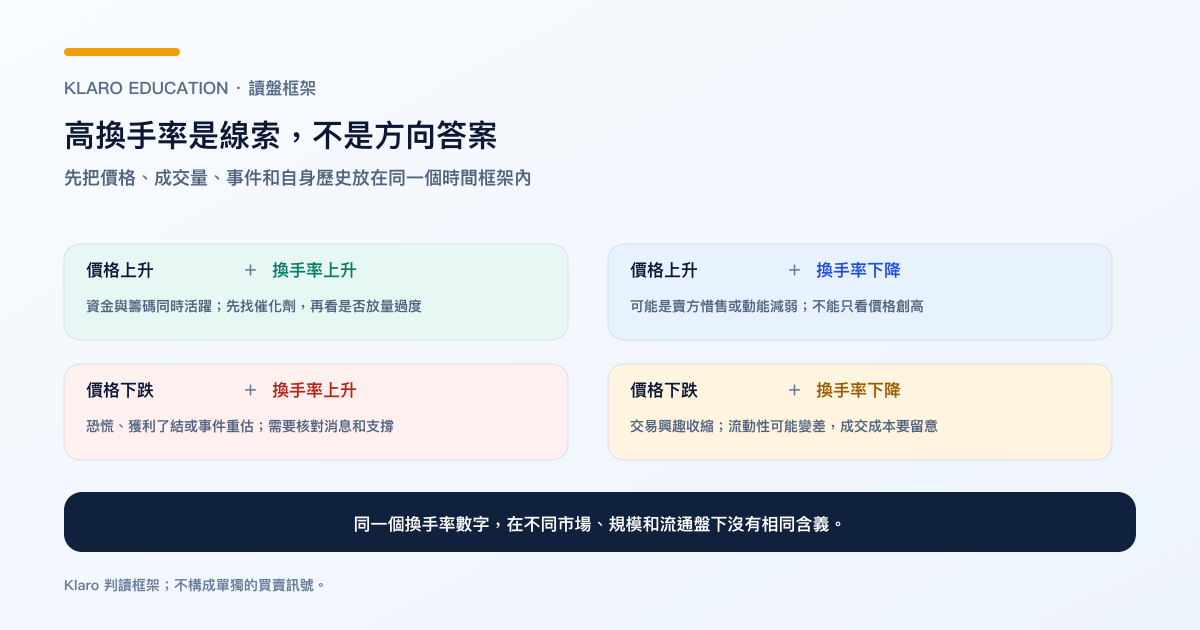 KLARO EDUCATION · 讀盤框架

高換手率是線索，不是方向答案

先把價格、成交量、事件和自身歷史放在同一個時間框架內

價格上升 + 換手率上升

資金與籌碼同時活躍；先找催化劑，再看是否放量過度

價格上升 + 換手率下降

可能是賣方惜售或動能減弱；不能只看價格創高

價格下跌 + 換手率上升

恐慌、獲利了結或事件重估；需要核對消息和支撐

價格下跌 + 換手率下降

交易興趣收縮；流動性可能變差，成交成本要留意

同一個換手率數字，在不同市場、規模和流通盤下沒有相同含義。

Klaro 判讀框架；不構成單獨的買賣訊號。